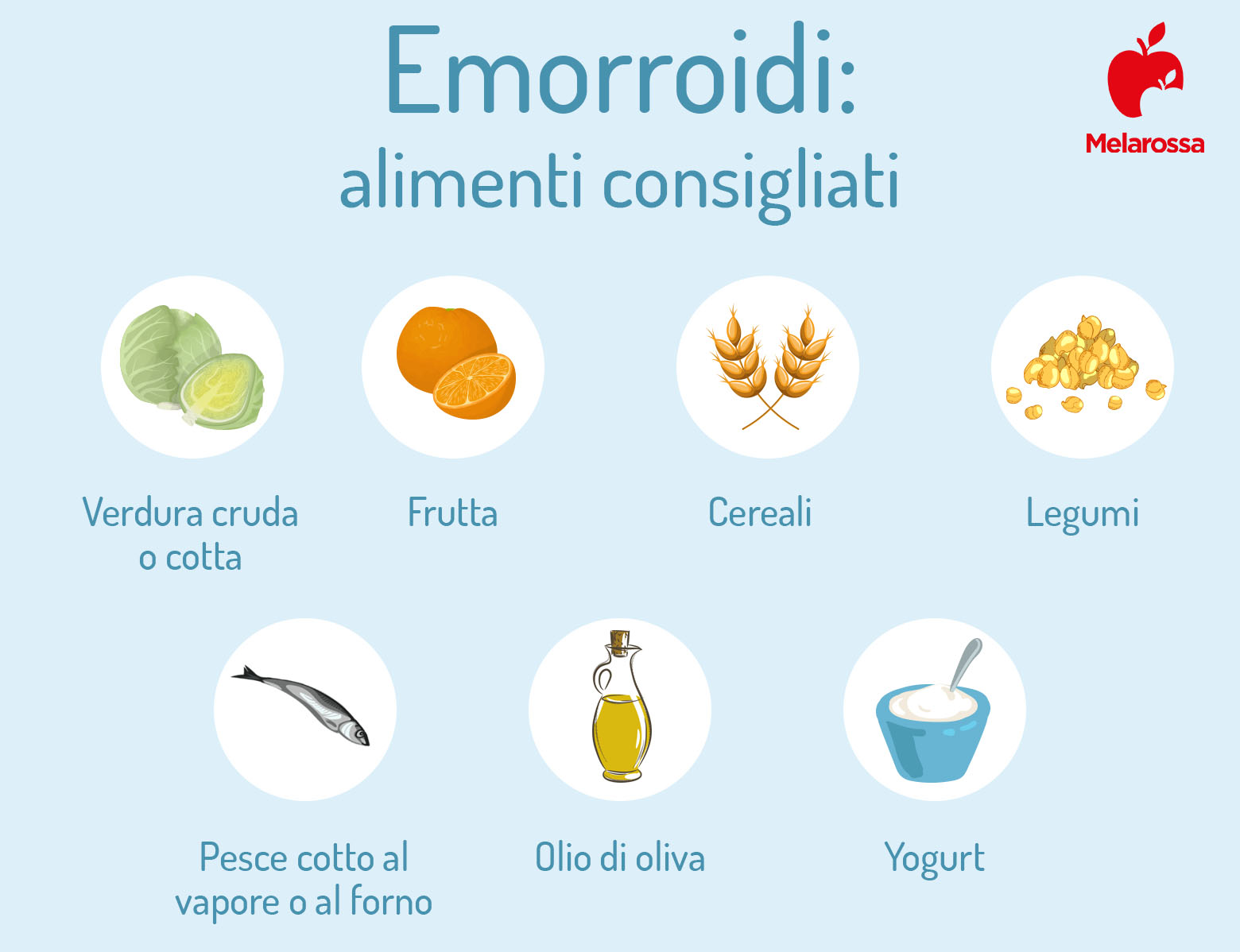 Emorroidi:
alimenti consigliati

Melarossa

Verdura cruda o cotta

Frutta

Cereali

Legumi

Pesce cotto al vapore o al forno

Olio di oliva

Yogurt